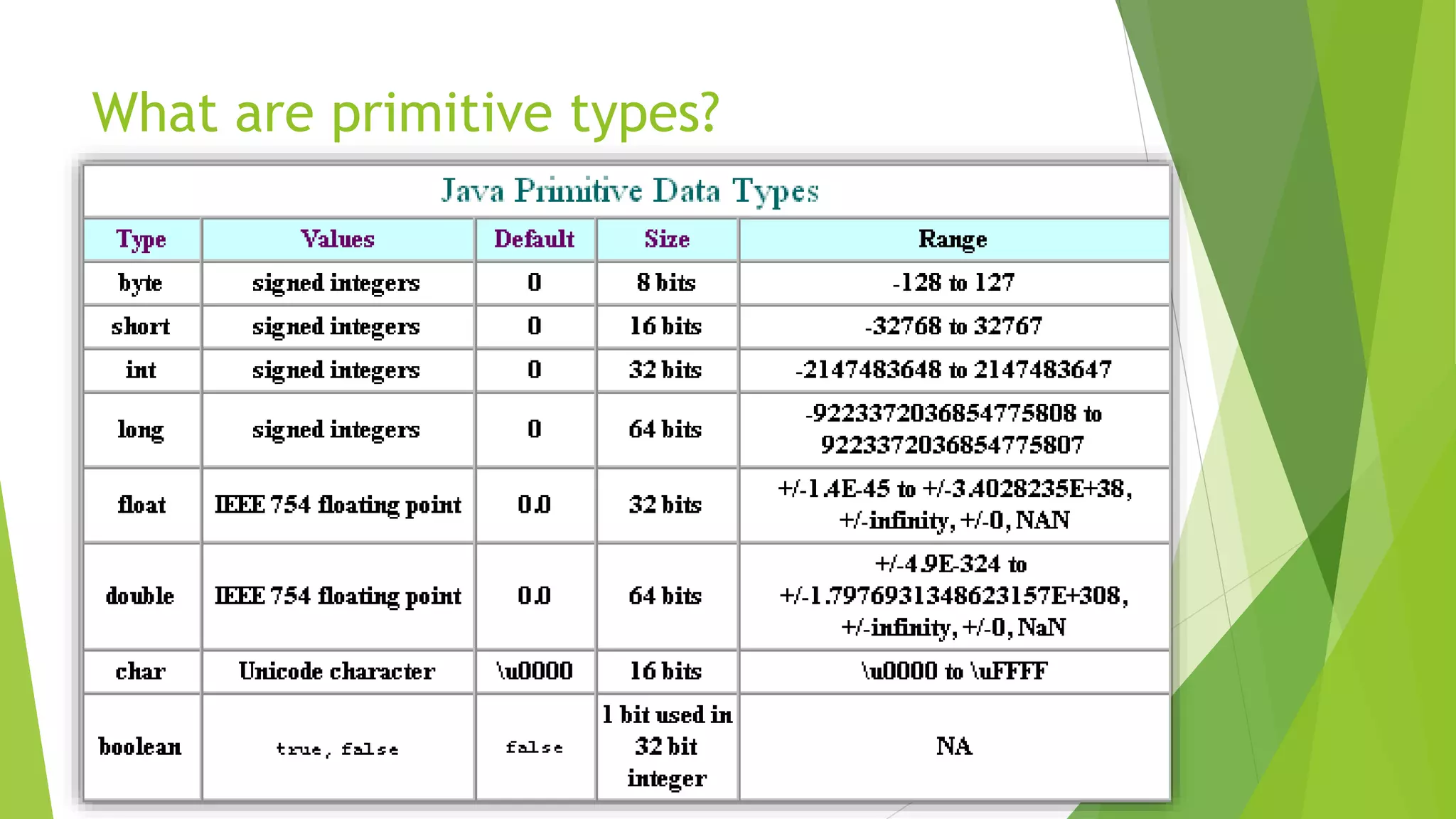 What are primitive types?

Java Primitive Data Types

| Type | Values | Default | Size | Range |
|---|---|---|---|---|
| byte | signed integers | 0 | 8 bits | -128 to 127 |
| short | signed integers | 0 | 16 bits | -32768 to 32767 |
| int | signed integers | 0 | 32 bits | -2147483648 to 2147483647 |
| long | signed integers | 0 | 64 bits | -9223372036854775808 to 9223372036854775807 |
| float | IEEE 754 floating point | 0.0 | 32 bits | +/-1.4E-45 to +/-3.4028235E+38, +/-infinity, +/-0, NAN |
| double | IEEE 754 floating point | 0.0 | 64 bits | +/-4.9E-324 to +/-1.7976931348623157E+308, +/-infinity, +/-0, NaN |
| char | Unicode character | \u0000 | 16 bits | \u0000 to \uFFFF |
| boolean | true, false | false | 1 bit used in 32 bit integer | NA |